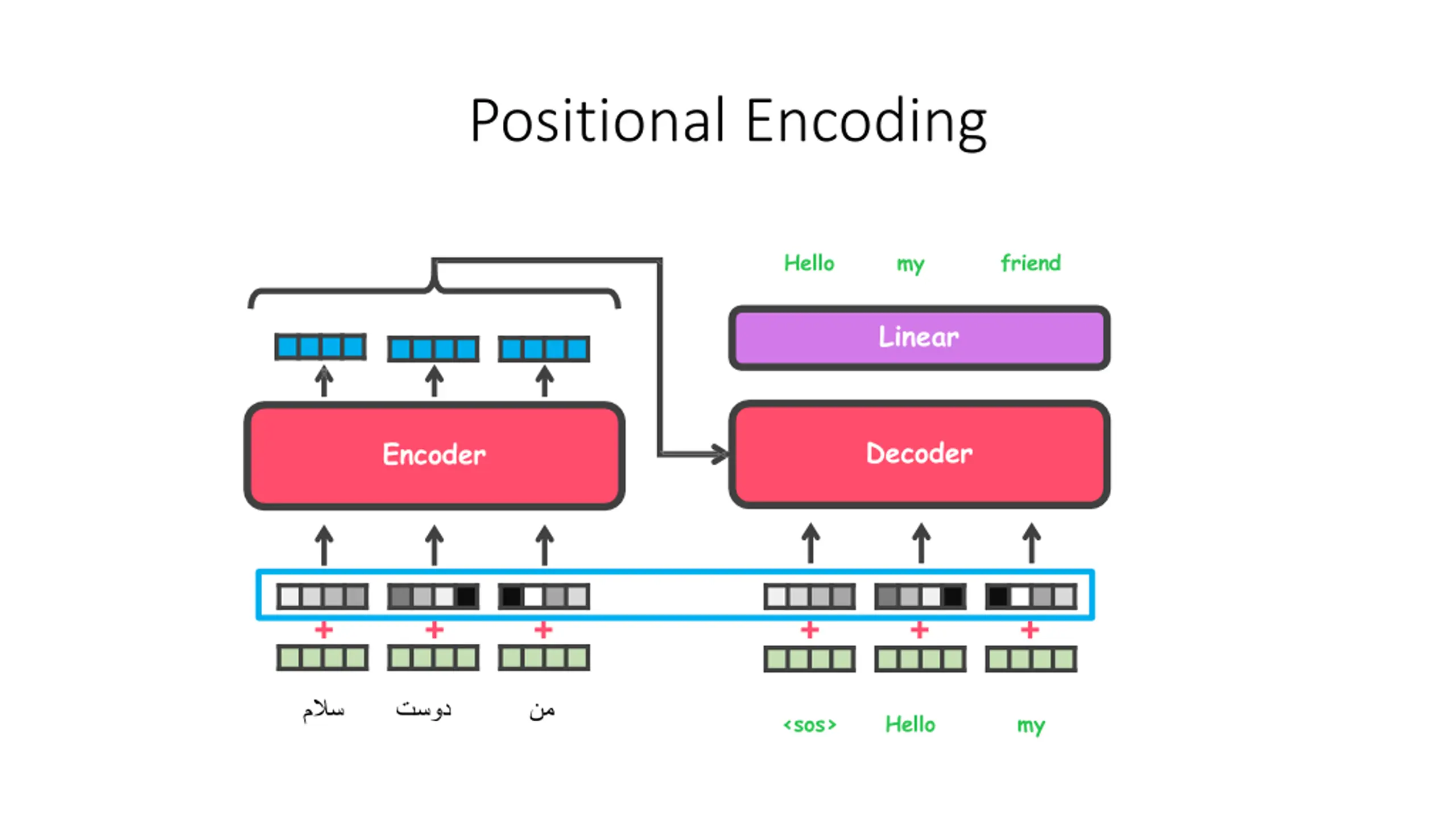 Positional Encoding

Hello my friend

Linear

Encoder

Decoder

+ + + + + +

سلام دوست من

<sos> Hello my